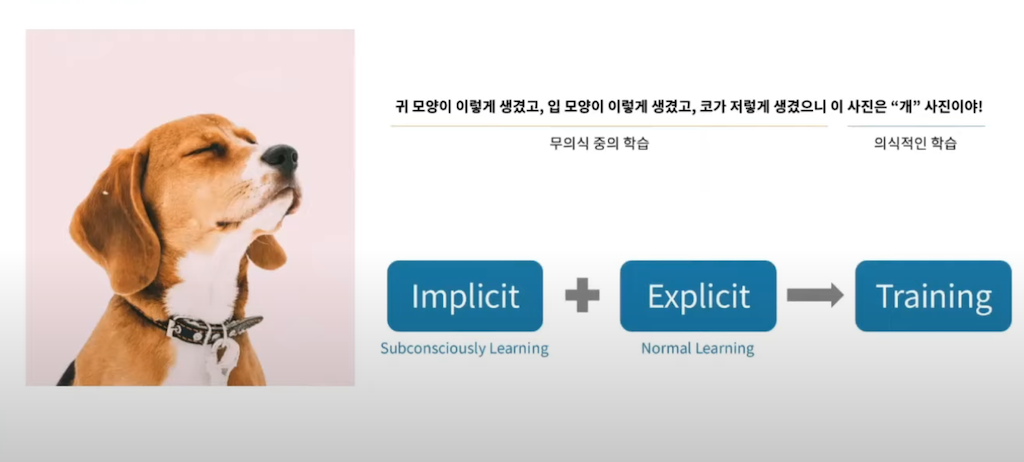 귀 모양이 이렇게 생겼고, 입 모양이 이렇게 생겼고, 코가 저렇게 생겼으니 이 사진은 "개" 사진이야!

무의식 중의 학습

의식적인 학습

Implicit

Subconsciously Learning

Explicit

Normal Learning

Training